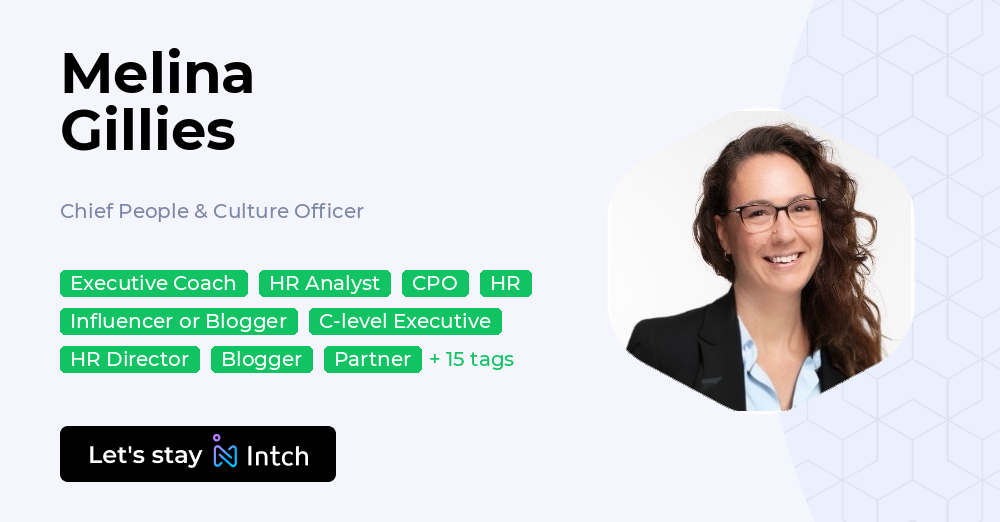 Melina
Gillies

Chief People & Culture Officer

Executive Coach HR Analyst CPO HR
Influencer or Blogger C-level Executive
HR Director Blogger Partner + 15 tags

Let's stay Intch